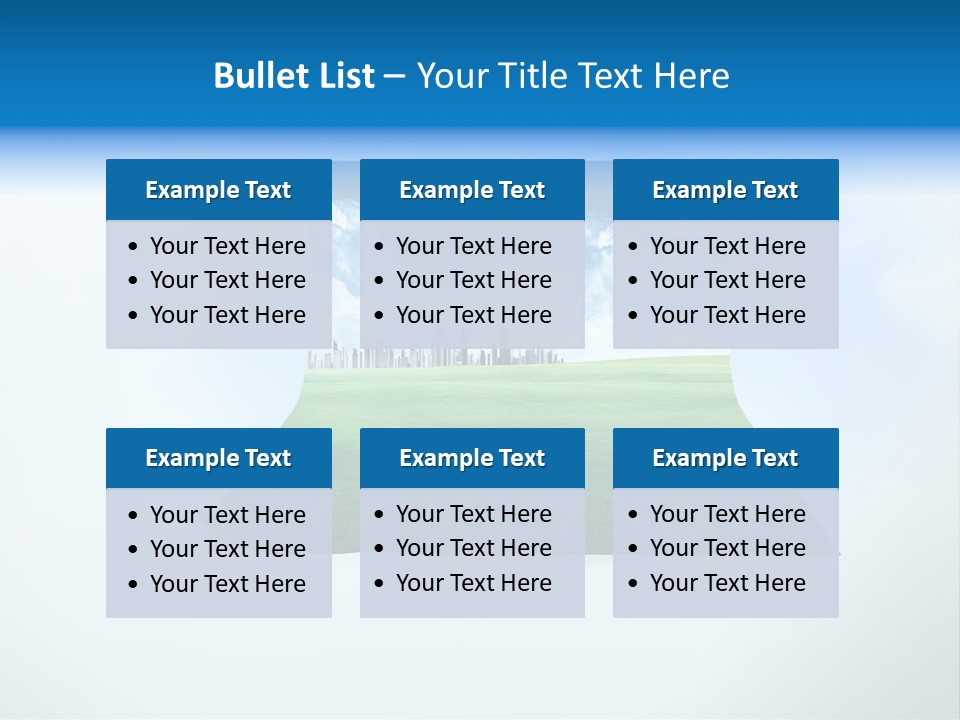 Bullet List – Your Title Text Here

Example Text
• Your Text Here
• Your Text Here
• Your Text Here

Example Text
• Your Text Here
• Your Text Here
• Your Text Here

Example Text
• Your Text Here
• Your Text Here
• Your Text Here

Example Text
• Your Text Here
• Your Text Here
• Your Text Here

Example Text
• Your Text Here
• Your Text Here
• Your Text Here

Example Text
• Your Text Here
• Your Text Here
• Your Text Here